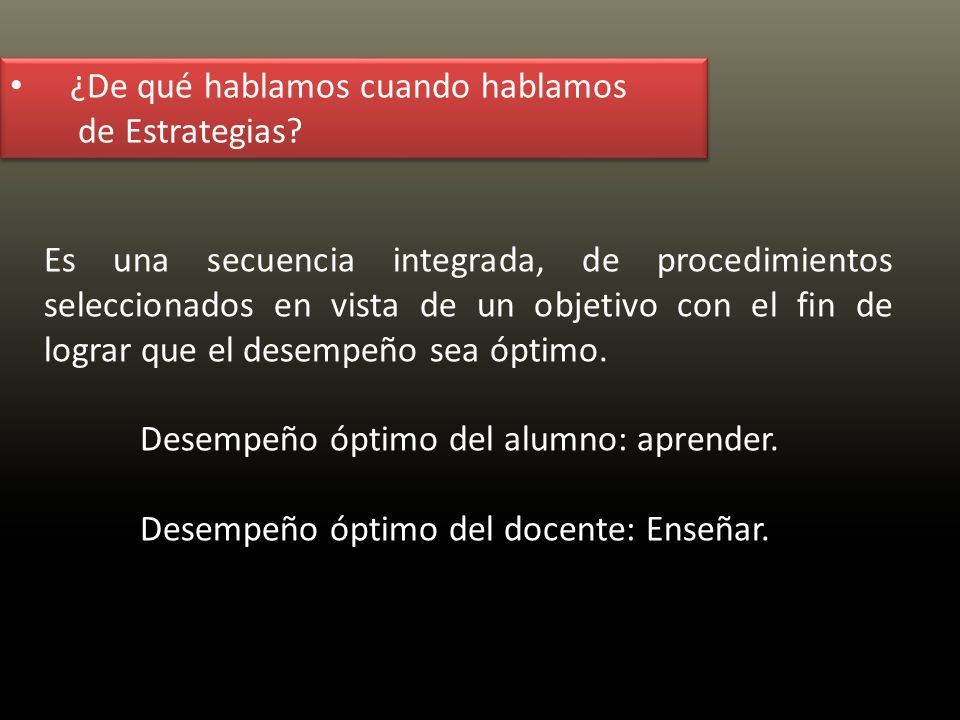 • ¿De qué hablamos cuando hablamos de Estrategias?

Es una secuencia integrada, de procedimientos seleccionados en vista de un objetivo con el fin de lograr que el desempeño sea óptimo.

Desempeño óptimo del alumno: aprender.

Desempeño óptimo del docente: Enseñar.